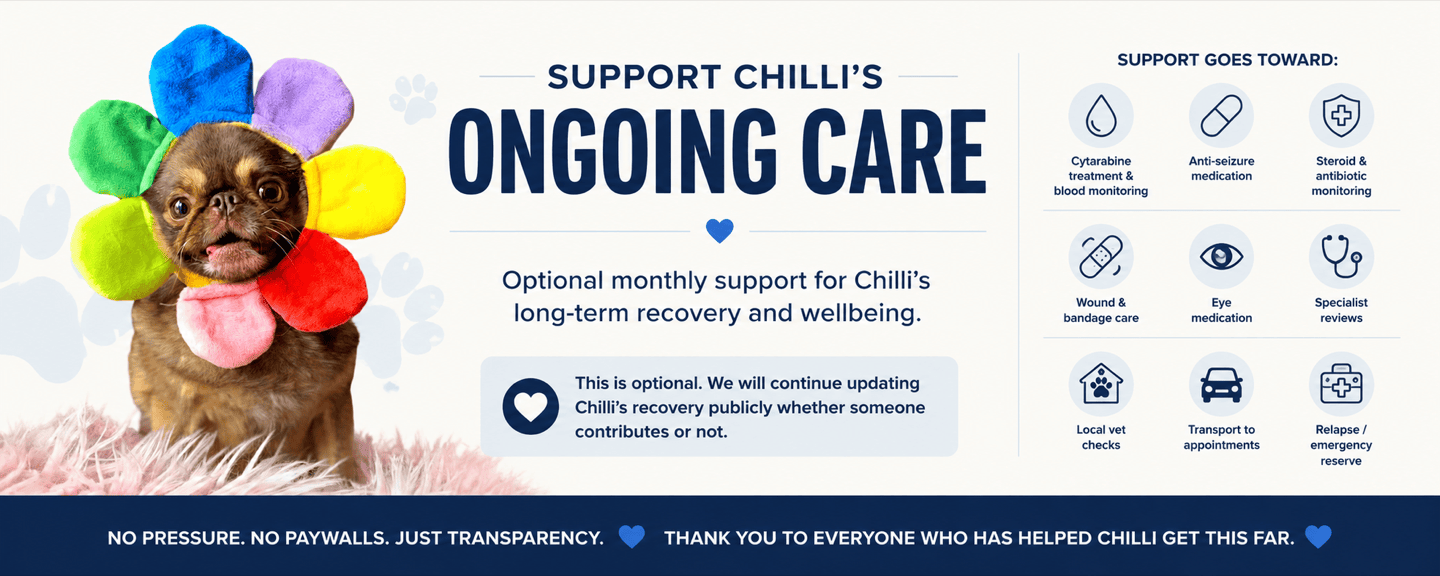 SUPPORT CHILLI'S
ONGOING CARE

Optional monthly support for Chilli's long-term recovery and wellbeing.

This is optional. We will continue updating Chilli's recovery publicly whether someone contributes or not.

SUPPORT GOES TOWARD:

Cytarabine treatment & blood monitoring

Anti-seizure medication

Steroid & antibiotic monitoring

Wound & bandage care

Eye medication

Specialist reviews

Local vet checks

Transport to appointments

Relapse / emergency reserve

NO PRESSURE. NO PAYWALLS. JUST TRANSPARENCY. THANK YOU TO EVERYONE WHO HAS HELPED CHILLI GET THIS FAR.